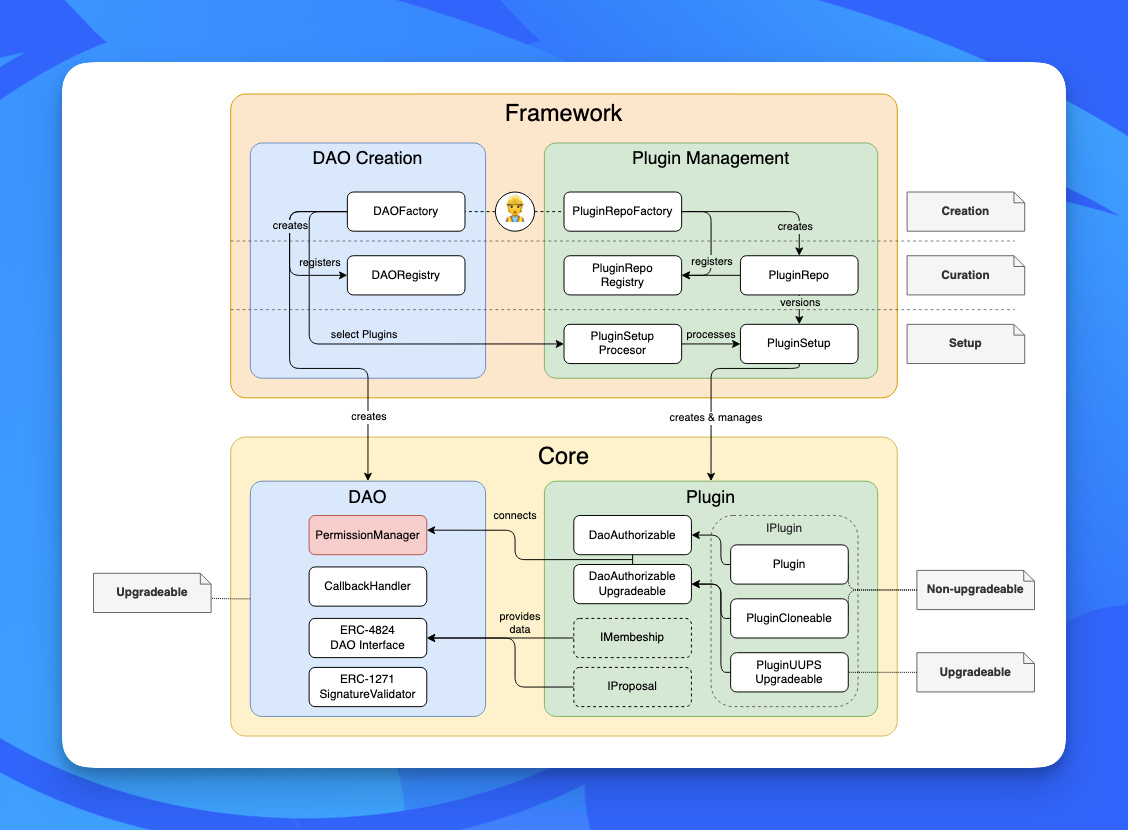 Framework

DAO Creation

DAOFactory

creates

registers

DAORegistry

select Plugins

Plugin Management

PluginRepoFactory

creates

PluginRepo Registry

registers

PluginRepo

versions

PluginSetup Procesor

processes

PluginSetup

Creation

Curation

Setup

creates

creates & manages

Core

DAO

PermissionManager

CallbackHandler

ERC-4824 DAO Interface

ERC-1271 SignatureValidator

Upgradeable

Plugin

connects

DaoAuthorizable

DaoAuthorizable Upgradeable

provides data

IMembeship

IProposal

IPlugin

Plugin

PluginCloneable

PluginUUPS Upgradeable

Non-upgradeable

Upgradeable